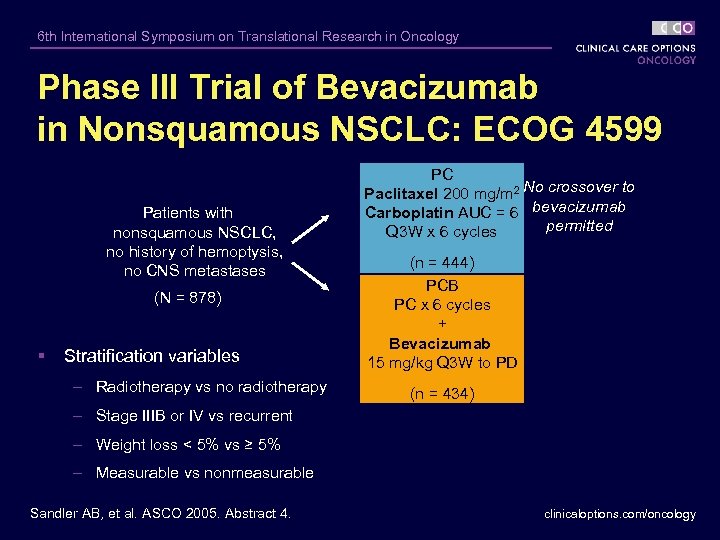 6th International Symposium on Translational Research in Oncology

CCO
CLINICAL CARE OPTIONS
ONCOLOGY

Phase III Trial of Bevacizumab in Nonsquamous NSCLC: ECOG 4599

Patients with nonsquamous NSCLC, no history of hemoptysis, no CNS metastases

(N = 878)

PC
Paclitaxel 200 mg/m$^2$
Carboplatin AUC = 6
Q3W x 6 cycles

(n = 444)

No crossover to bevacizumab permitted

PCB
PC x 6 cycles
+
Bevacizumab
15 mg/kg Q3W to PD

(n = 434)

▪ Stratification variables

– Radiotherapy vs no radiotherapy

– Stage IIIB or IV vs recurrent

– Weight loss < 5% vs ≥ 5%

– Measurable vs nonmeasurable

Sandler AB, et al. ASCO 2005. Abstract 4.

clinicaloptions.com/oncology